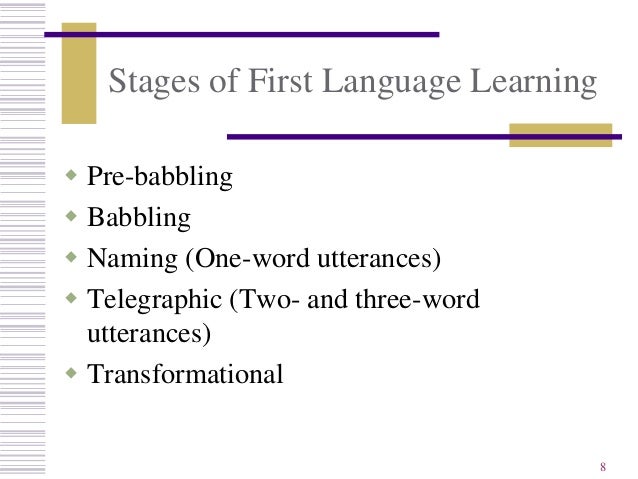 Stages of First Language Learning

- Pre-babbling
- Babbling
- Naming (One-word utterances)
- Telegraphic (Two- and three-word utterances)
- Transformational

8